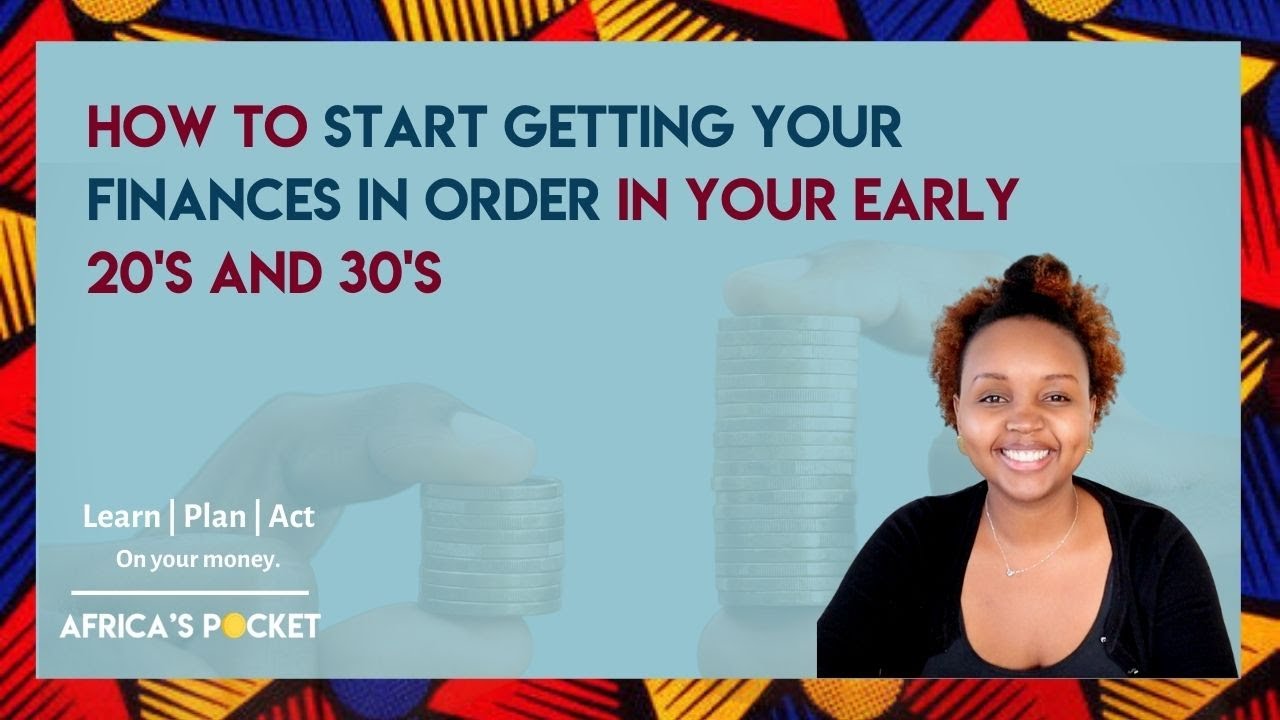 HOW TO START GETTING YOUR FINANCES IN ORDER IN YOUR EARLY 20'S AND 30'S

Learn | Plan | Act
On your money.

AFRICA'S POCKET